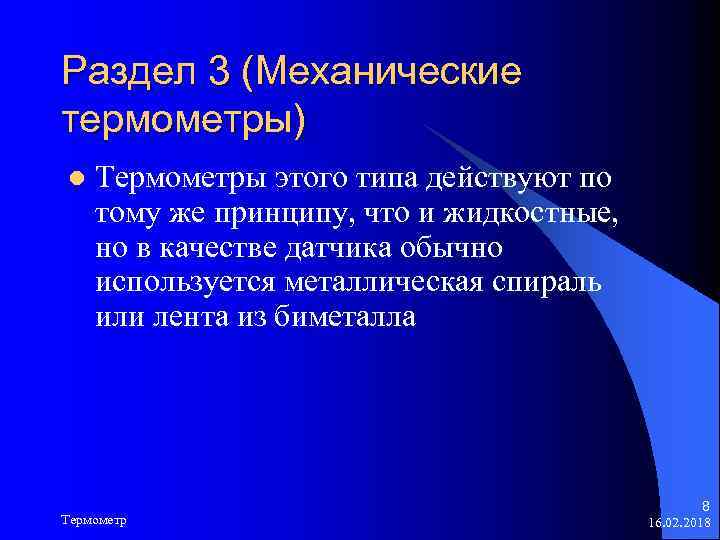 Раздел 3 (Механические термометры)

Термометры этого типа действуют по тому же принципу, что и жидкостные, но в качестве датчика обычно используется металлическая спираль или лента из биметалла

Термометр

8
16.02.2018